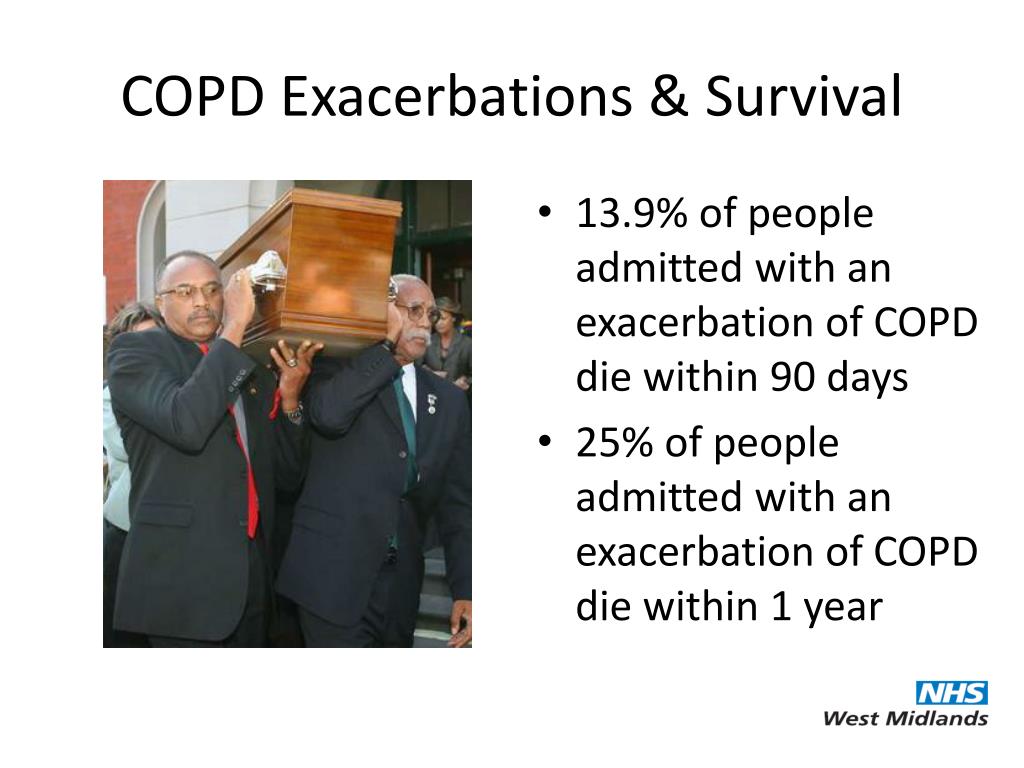 COPD Exacerbations & Survival

• 13.9% of people admitted with an exacerbation of COPD die within 90 days
• 25% of people admitted with an exacerbation of COPD die within 1 year

NHS
West Midlands